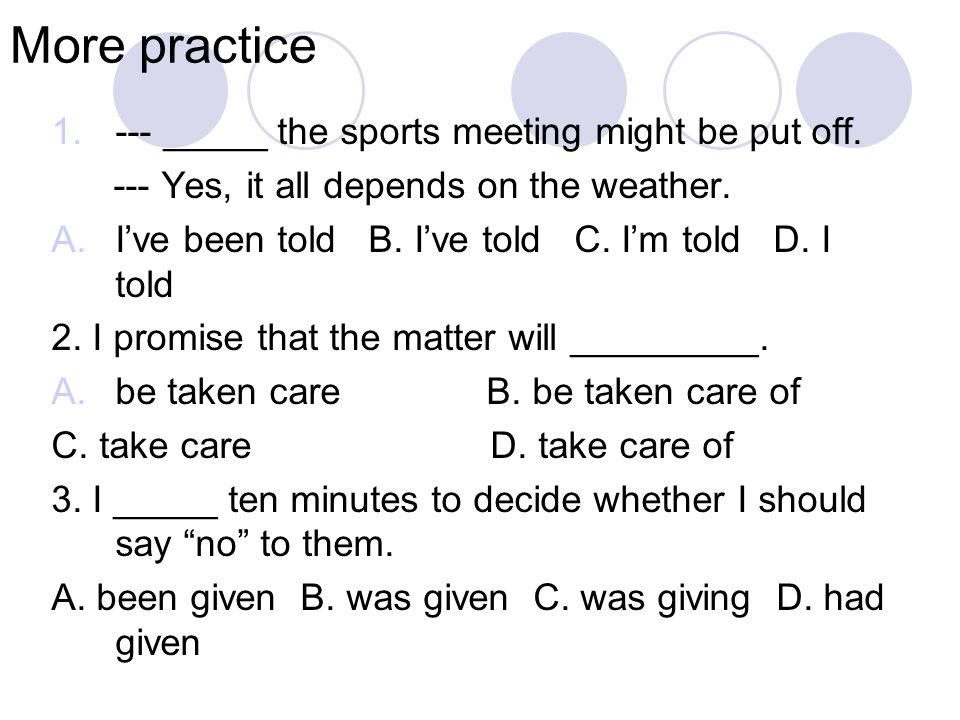 More practice

1. --- _____ the sports meeting might be put off.
--- Yes, it all depends on the weather.

A. I’ve been told B. I’ve told C. I’m told D. I told

2. I promise that the matter will _________.

A. be taken care B. be taken care of

C. take care D. take care of

3. I _____ ten minutes to decide whether I should say “no” to them.

A. been given B. was given C. was giving D. had given